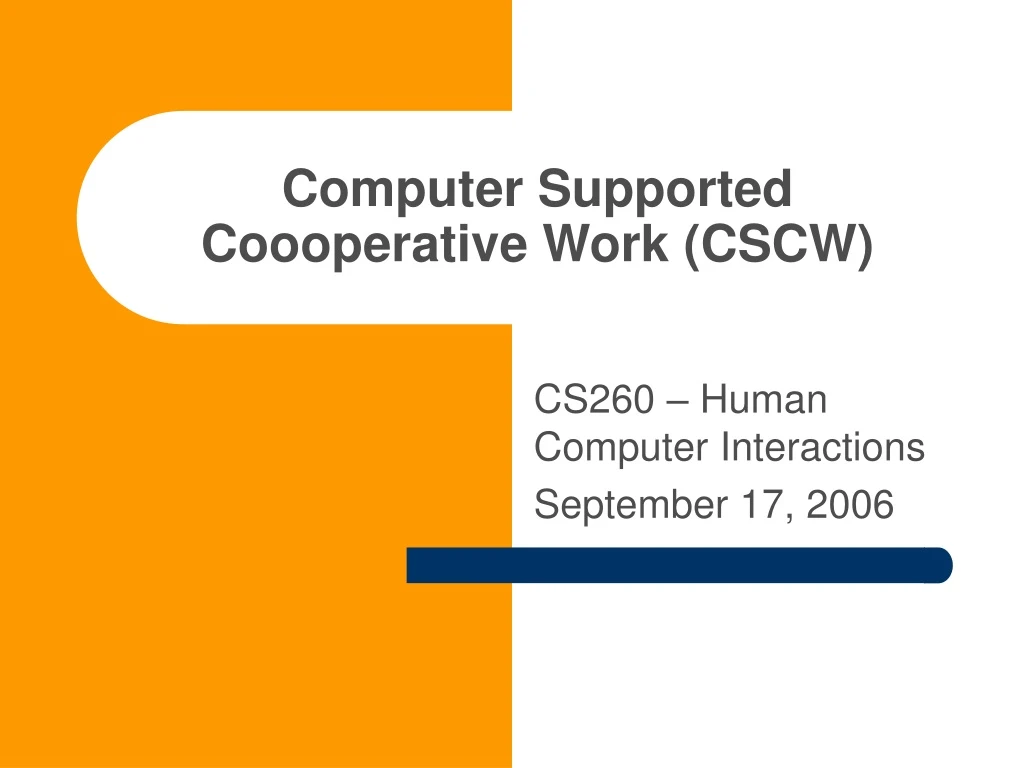 Computer Supported Coooperative Work (CSCW)

CS260 – Human Computer Interactions

September 17, 2006